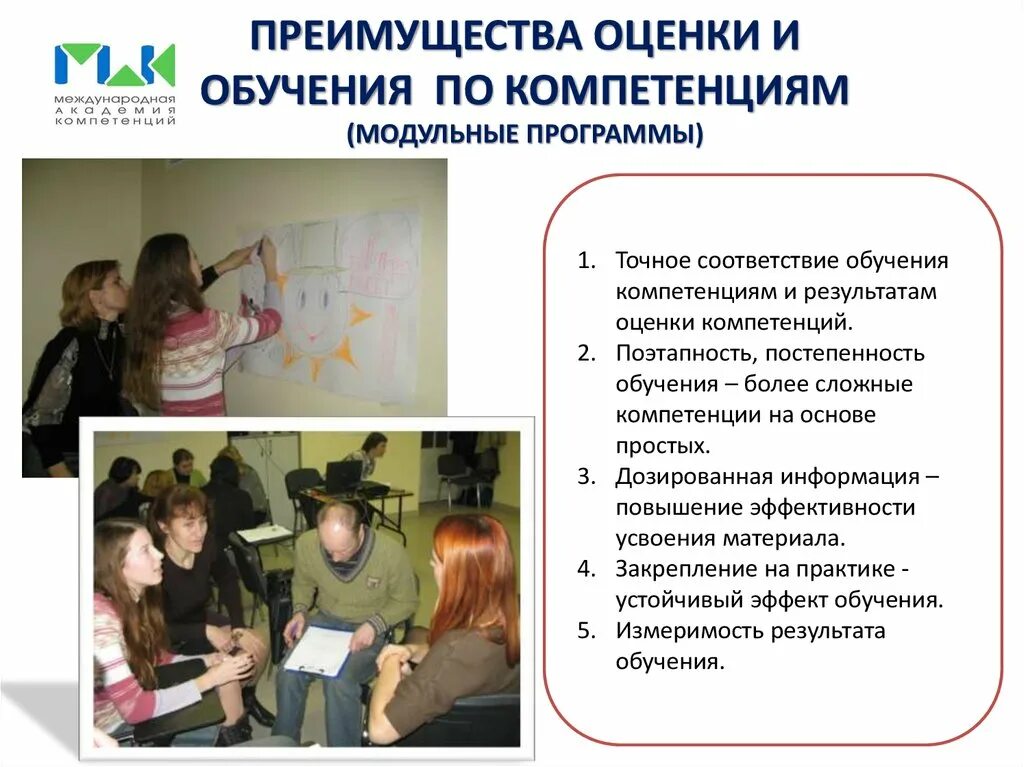 МАК
международная академия компетенций

ПРЕИМУЩЕСТВА ОЦЕНКИ И ОБУЧЕНИЯ ПО КОМПЕТЕНЦИЯМ
(МОДУЛЬНЫЕ ПРОГРАММЫ)

1. Точное соответствие обучения компетенциям и результатам оценки компетенций.
2. Поэтапность, постепенность обучения – более сложные компетенции на основе простых.
3. Дозированная информация – повышение эффективности усвоения материала.
4. Закрепление на практике - устойчивый эффект обучения.
5. Измеримость результата обучения.